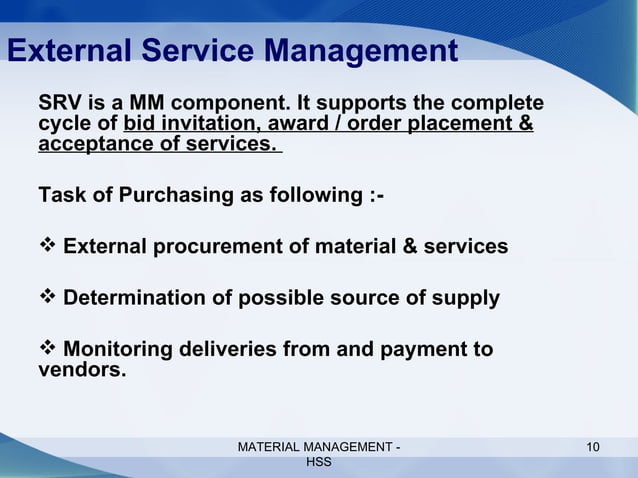 External Service Management

SRV is a MM component. It supports the complete cycle of bid invitation, award / order placement & acceptance of services.

Task of Purchasing as following :-

❖ External procurement of material & services

❖ Determination of possible source of supply

❖ Monitoring deliveries from and payment to vendors.

MATERIAL MANAGEMENT - HSS

10